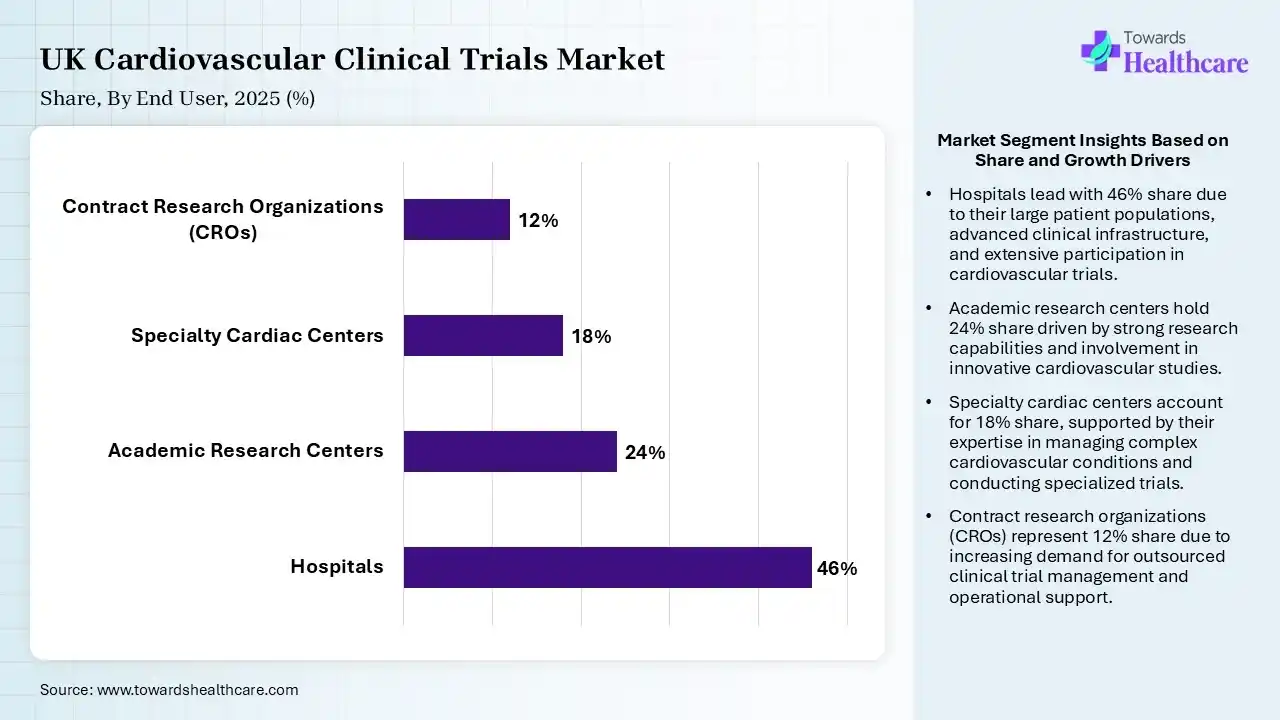 UK Cardiovascular Clinical Trials Market
Share, By End User, 2025 (%)

Towards Healthcare

Contract Research Organizations (CROs) 12%
Specialty Cardiac Centers 18%
Academic Research Centers 24%
Hospitals 46%

Market Segment Insights Based on Share and Growth Drivers

• Hospitals lead with 46% share due to their large patient populations, advanced clinical infrastructure, and extensive participation in cardiovascular trials.

• Academic research centers hold 24% share driven by strong research capabilities and involvement in innovative cardiovascular studies.

• Specialty cardiac centers account for 18% share, supported by their expertise in managing complex cardiovascular conditions and conducting specialized trials.

• Contract research organizations (CROs) represent 12% share due to increasing demand for outsourced clinical trial management and operational support.

Source: www.towardshealthcare.com